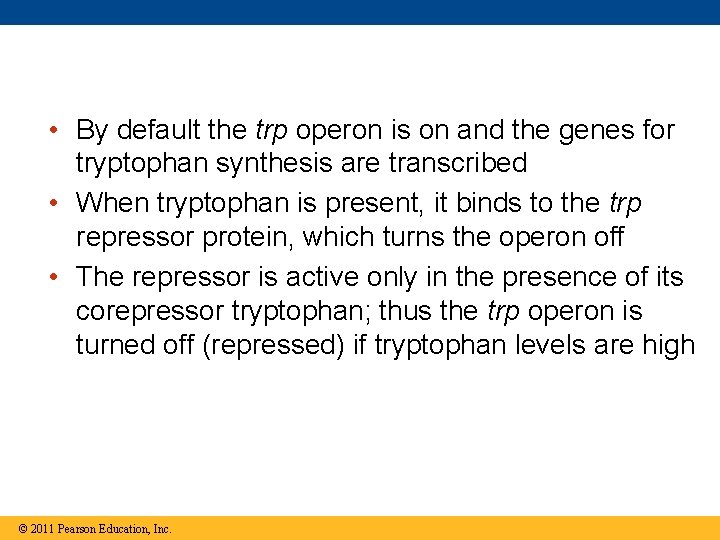 • By default the trp operon is on and the genes for tryptophan synthesis are transcribed

• When tryptophan is present, it binds to the trp repressor protein, which turns the operon off

• The repressor is active only in the presence of its corepressor tryptophan; thus the trp operon is turned off (repressed) if tryptophan levels are high

© 2011 Pearson Education, Inc.